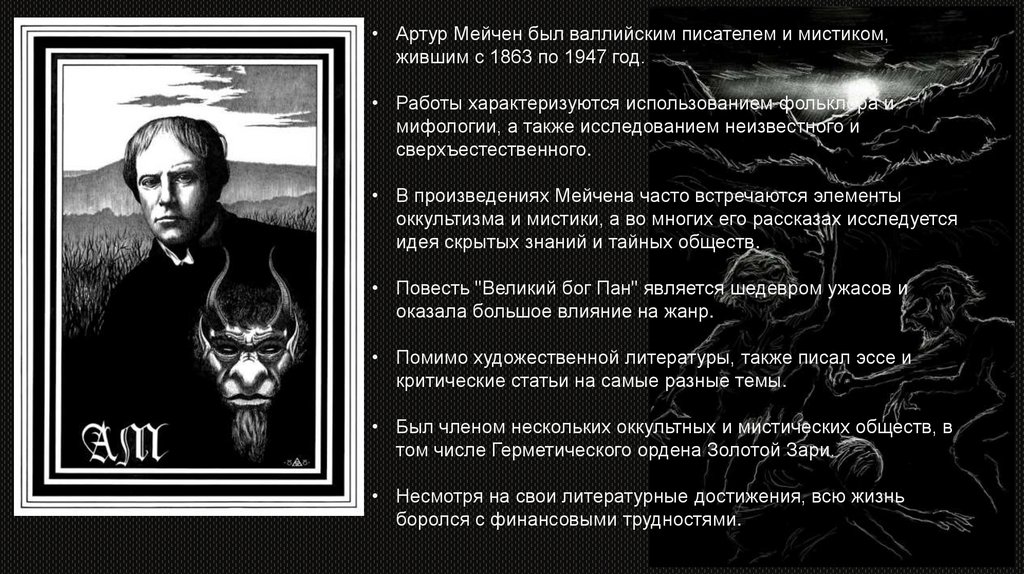 AM

• Артур Мейчен был валлийским писателем и мистиком, жившим с 1863 по 1947 год.

• Работы характеризуются использованием фольклора и мифологии, а также исследованием неизвестного и сверхъестественного.

• В произведениях Мейчена часто встречаются элементы оккультизма и мистики, а во многих его рассказах исследуется идея скрытых знаний и тайных обществ.

• Повесть "Великий бог Пан" является шедевром ужасов и оказала большое влияние на жанр.

• Помимо художественной литературы, также писал эссе и критические статьи на самые разные темы.

• Был членом нескольких оккультных и мистических обществ, в том числе Герметического ордена Золотой Зари.

• Несмотря на свои литературные достижения, всю жизнь боролся с финансовыми трудностями.